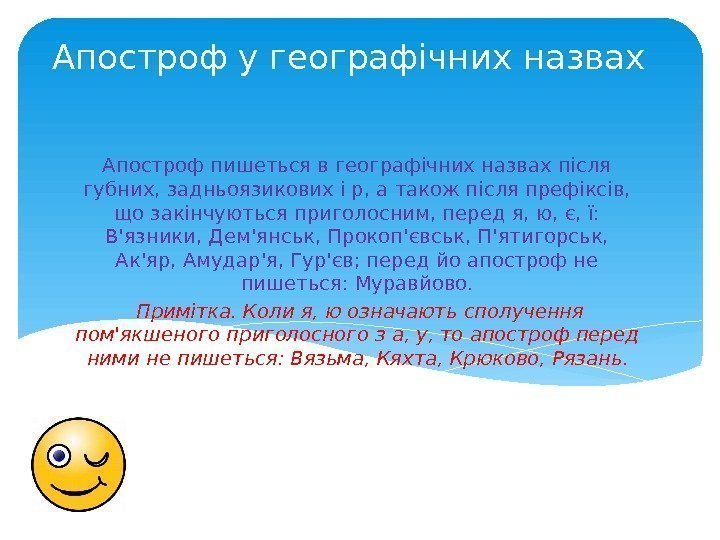 Апостроф у географічних назвах

Апостроф пишеться в географічних назвах після губних, задньоязикових і р, а також після префіксів, що закінчуються приголосним, перед я, ю, є, ї: В'язники, Дем'янськ, Прокоп'євськ, П'ятигорськ, Ак'яр, Амудар'я, Гур'єв; перед йо апостроф не пишеться: Муравйово.

Примітка. Коли я, ю означають сполучення пом'якшеного приголосного з а, у, то апостроф перед ними не пишеться: Вязьма, Кяхта, Крюково, Рязань.